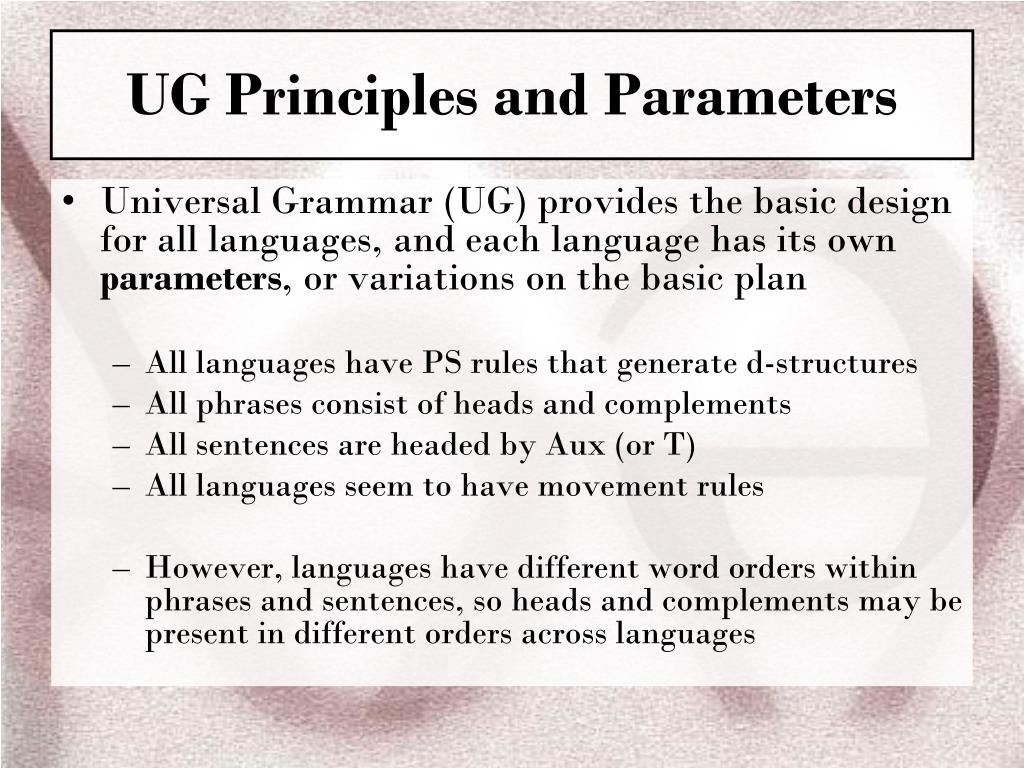 UG Principles and Parameters

• Universal Grammar (UG) provides the basic design for all languages, and each language has its own parameters, or variations on the basic plan

– All languages have PS rules that generate d-structures
– All phrases consist of heads and complements
– All sentences are headed by Aux (or T)
– All languages seem to have movement rules

– However, languages have different word orders within phrases and sentences, so heads and complements may be present in different orders across languages